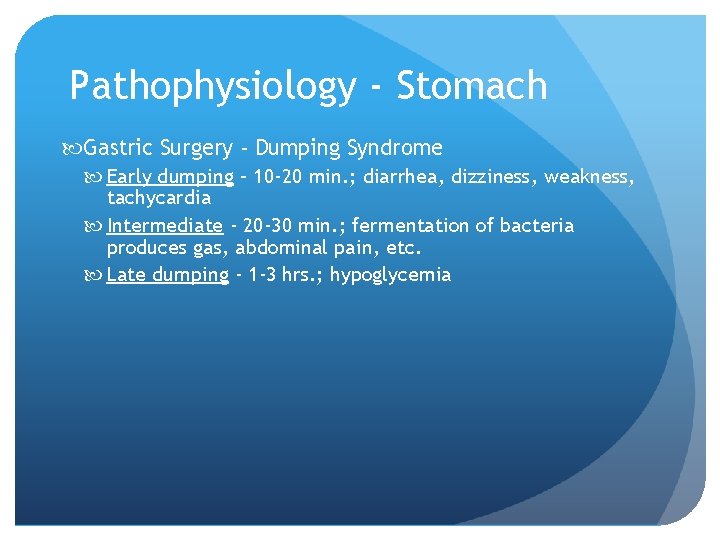 Pathophysiology - Stomach

Gastric Surgery - Dumping Syndrome

Early dumping - 10-20 min.; diarrhea, dizziness, weakness, tachycardia

Intermediate - 20-30 min.; fermentation of bacteria produces gas, abdominal pain, etc.

Late dumping - 1-3 hrs.; hypoglycemia